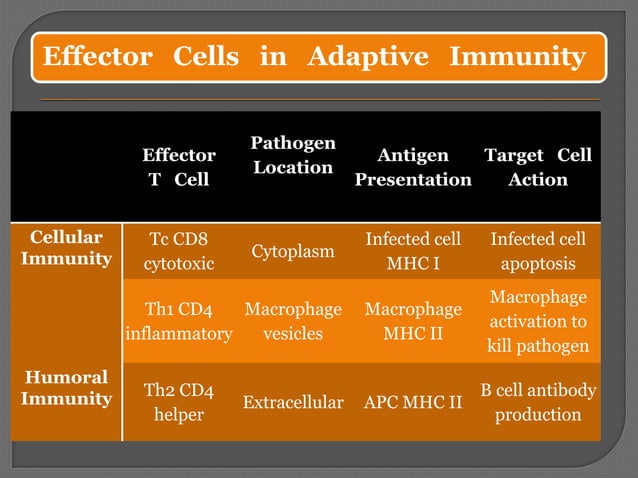 Effector Cells in Adaptive Immunity

| | Effector T Cell | Pathogen Location | Antigen Presentation | Target Cell Action |
|---|---|---|---|---|
| Cellular Immunity | Tc CD8 cytotoxic | Cytoplasm | Infected cell MHC I | Infected cell apoptosis |
| | Th1 CD4 inflammatory | Macrophage vesicles | Macrophage MHC II | Macrophage activation to kill pathogen |
| Humoral Immunity | Th2 CD4 helper | Extracellular | APC MHC II | B cell antibody production |